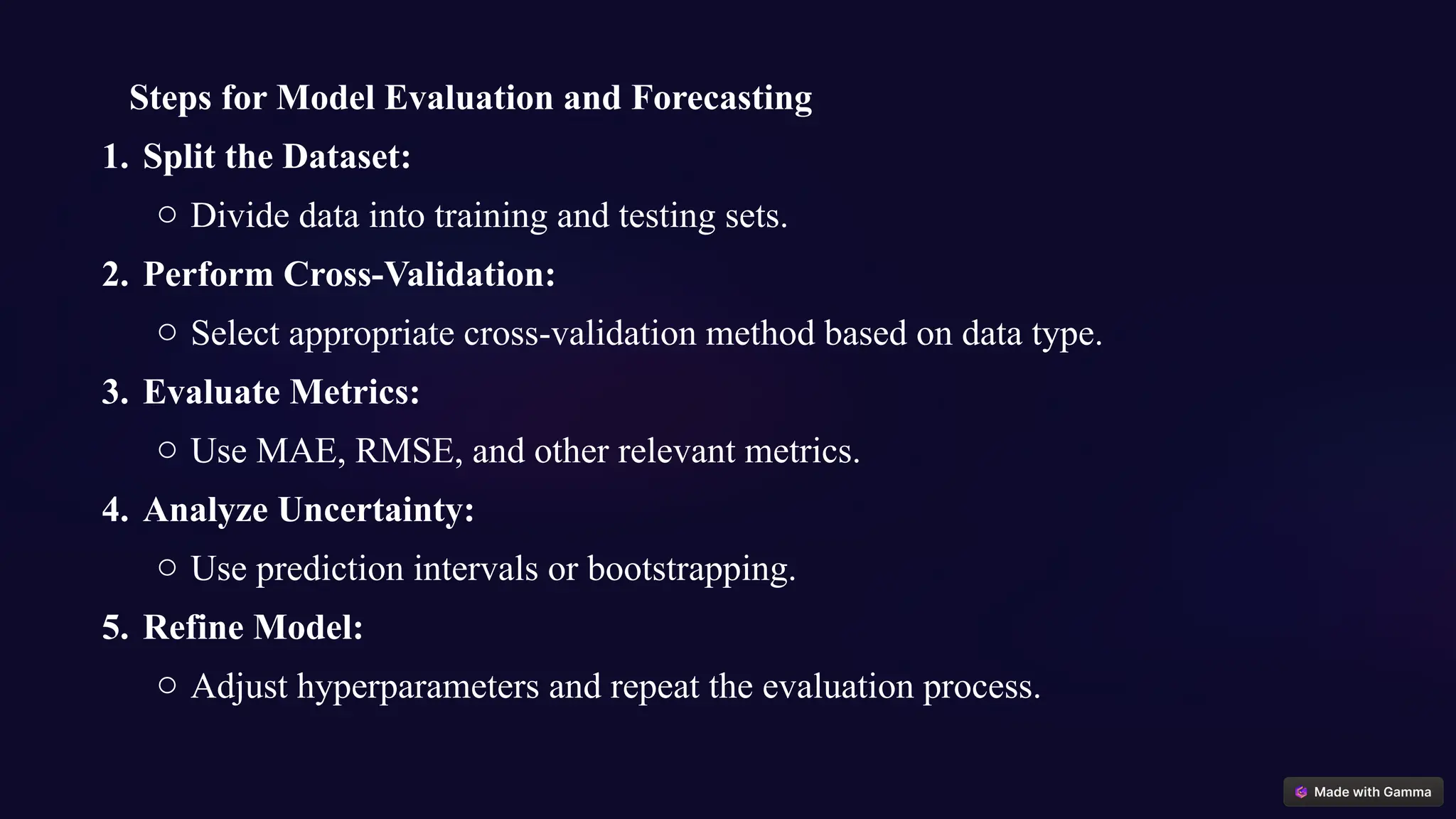 Steps for Model Evaluation and Forecasting

1. Split the Dataset:
   ○ Divide data into training and testing sets.
2. Perform Cross-Validation:
   ○ Select appropriate cross-validation method based on data type.
3. Evaluate Metrics:
   ○ Use MAE, RMSE, and other relevant metrics.
4. Analyze Uncertainty:
   ○ Use prediction intervals or bootstrapping.
5. Refine Model:
   ○ Adjust hyperparameters and repeat the evaluation process.

Made with Gamma